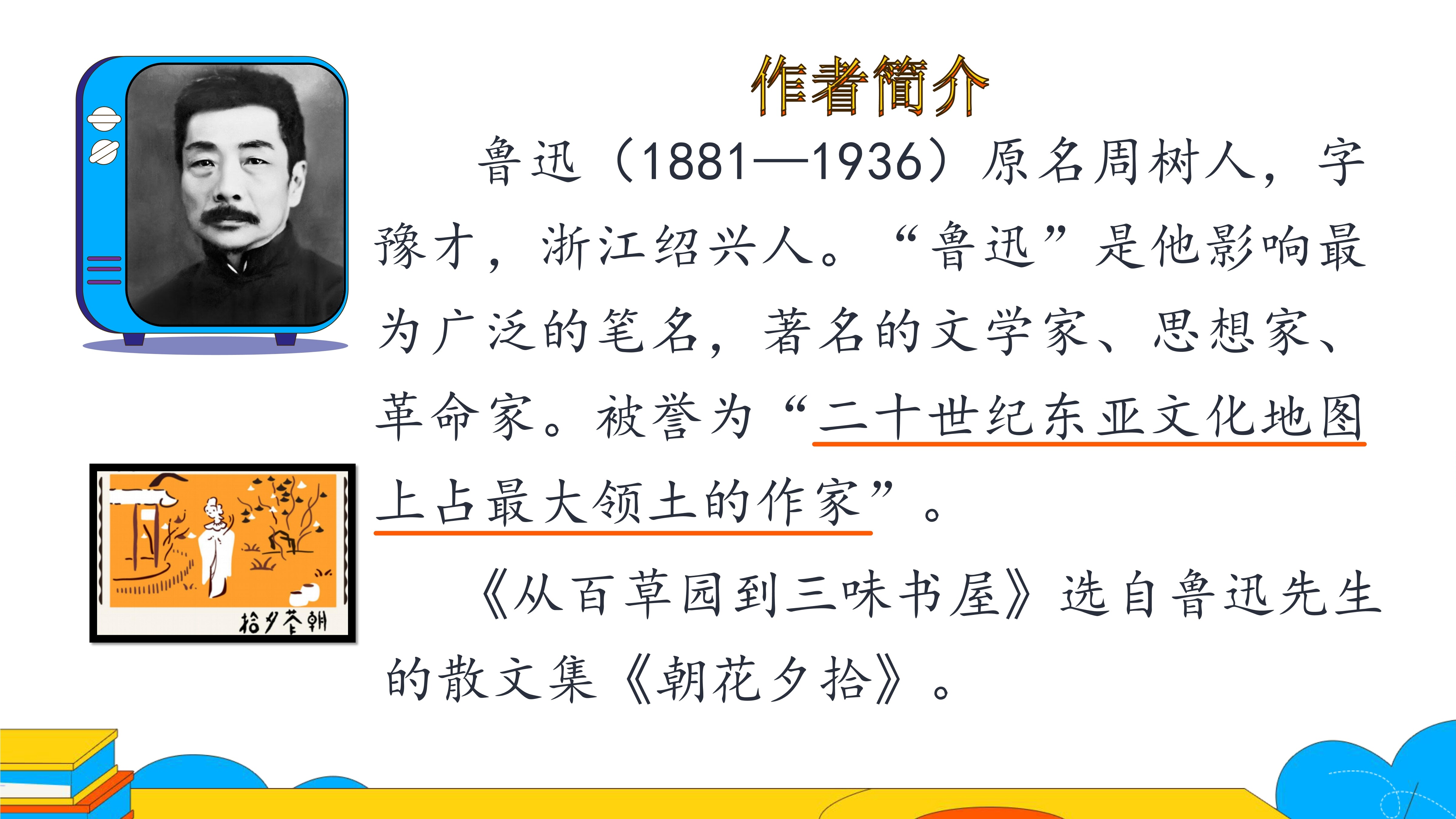 作者简介

鲁迅（1881—1936）原名周树人，字豫才，浙江绍兴人。“鲁迅”是他影响最为广泛的笔名，著名的文学家、思想家、革命家。被誉为“二十世纪东亚文化地图上占最大领土的作家”。

《从百草园到三味书屋》选自鲁迅先生的散文集《朝花夕拾》。

拾夕花朝